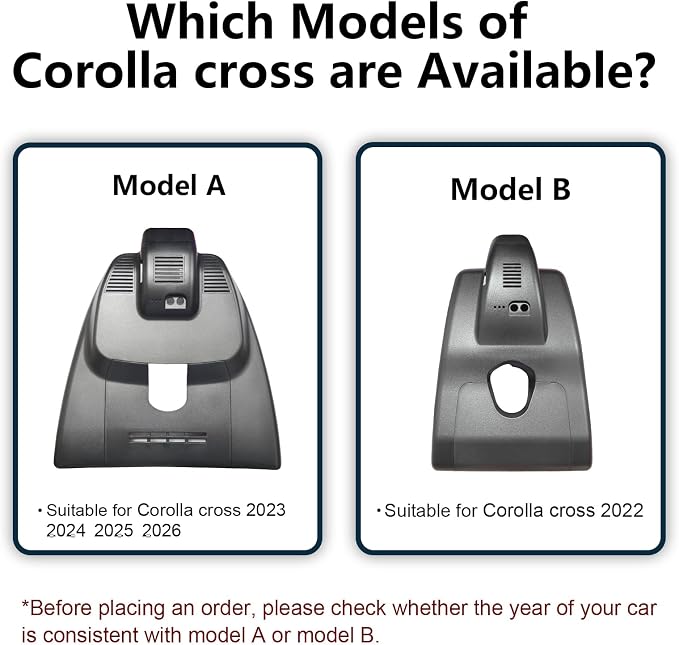 Which Models of Corolla cross are Available?

Model A

• Suitable for Corolla cross 2023 2024 2025 2026

Model B

• Suitable for Corolla cross 2022

*Before placing an order, please check whether the year of your car is consistent with model A or model B.